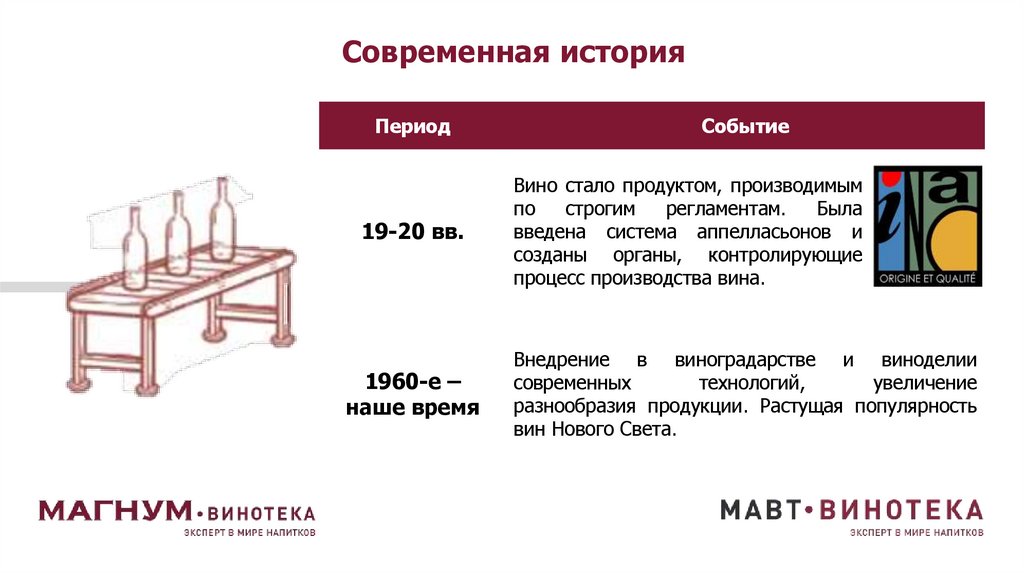 Современная история

| Период | Событие |
|---|---|
| 19-20 вв. | Вино стало продуктом, производимым по строгим регламентам. Была введена система аппелласьонов и созданы органы, контролирующие процесс производства вина. |
| 1960-е – наше время | Внедрение в виноградарстве и виноделии современных технологий, увеличение разнообразия продукции. Растущая популярность вин Нового Света. |

inao
ORIGINE ET QUALITÉ

МАГНУМ•ВИНОТЕКА
ЭКСПЕРТ В МИРЕ НАПИТКОВ

МАВТ•ВИНОТЕКА
ЭКСПЕРТ В МИРЕ НАПИТКОВ